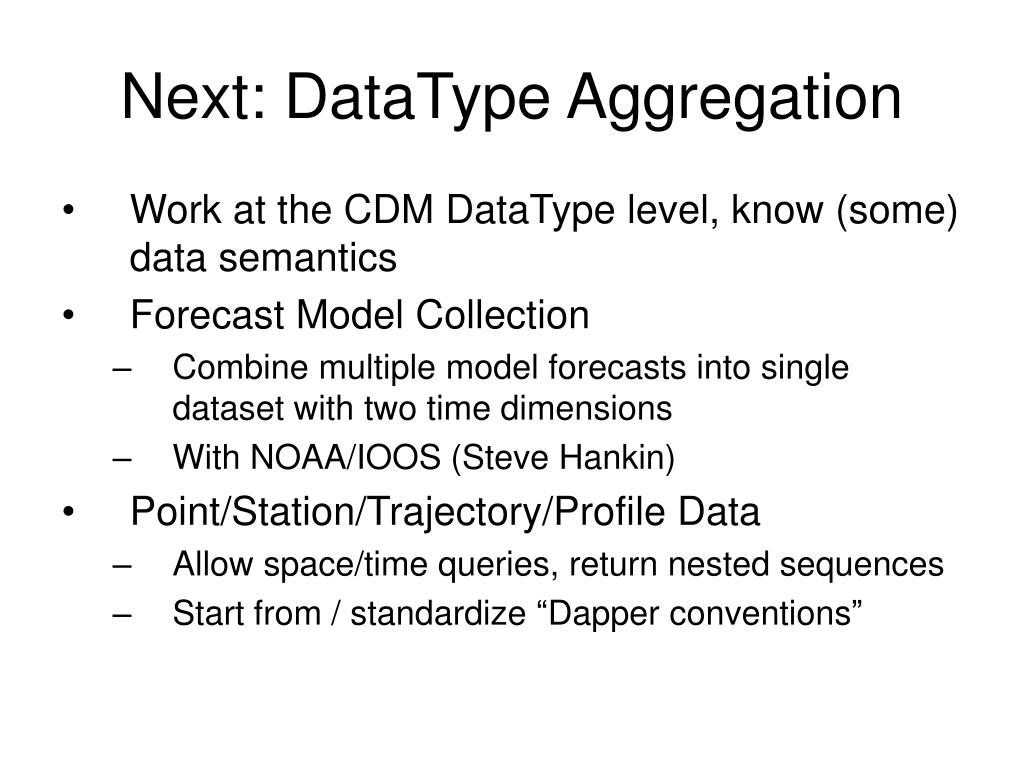 Next: DataType Aggregation

• Work at the CDM DataType level, know (some) data semantics

• Forecast Model Collection

– Combine multiple model forecasts into single dataset with two time dimensions

– With NOAA/IOOS (Steve Hankin)

• Point/Station/Trajectory/Profile Data

– Allow space/time queries, return nested sequences

– Start from / standardize “Dapper conventions”